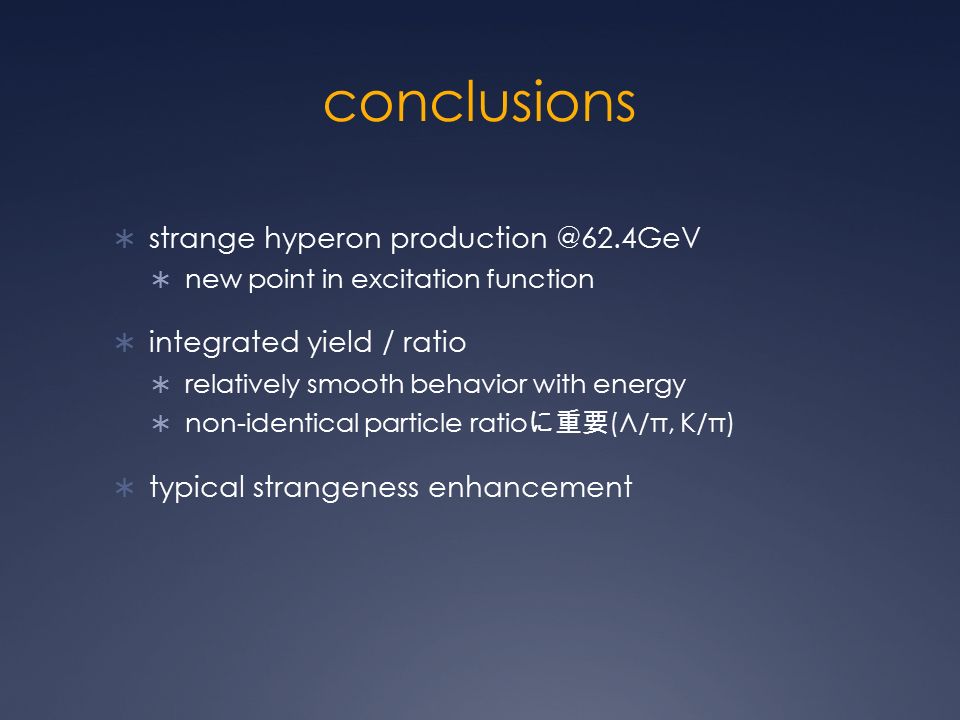 conclusions

∗ strange hyperon production @62.4GeV
 ∗ new point in excitation function

∗ integrated yield / ratio
 ∗ relatively smooth behavior with energy
 ∗ non-identical particle ratioに重要(Λ/π, K/π)

∗ typical strangeness enhancement